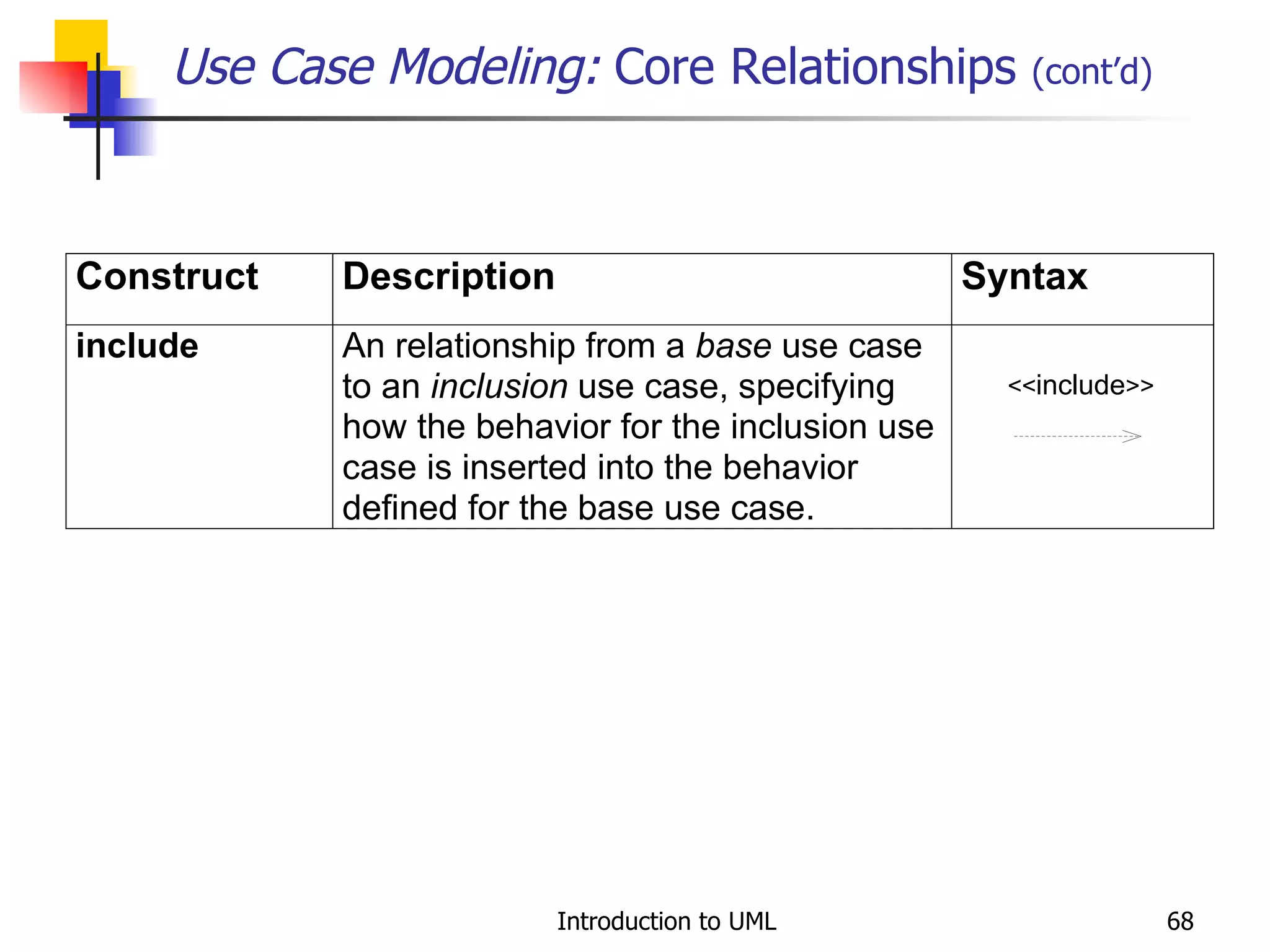 Use Case Modeling: Core Relationships (cont'd)

| Construct | Description | Syntax |
|---|---|---|
| include | An relationship from a base use case to an inclusion use case, specifying how the behavior for the inclusion use case is inserted into the behavior defined for the base use case. | <<include>> |

Introduction to UML

68